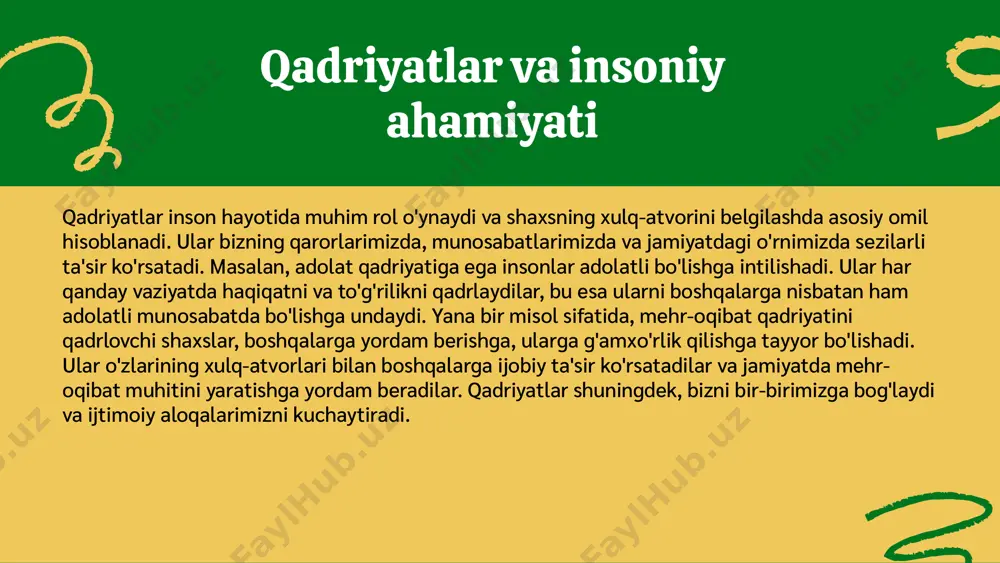 Qadriyatlar va insoniy ahamiyati

Qadriyatlar inson hayotida muhim rol o'ynaydi va shaxsning xulq-atvorini belgilashda asosiy omil hisoblanadi. Ular bizning qarorlarimizda, munosabatlarimizda va jamiyatdagi o'rnimizda sezilarli ta'sir ko'rsatadi. Masalan, adolat qadriyatiga ega insonlar adolatli bo'lishga intilishadi. Ular har qanday vaziyatda haqiqatni va to'g'rilikni qadrlaydilar, bu esa ularni boshqalarga nisbatan ham adolatli munosabatda bo'lishga undaydi. Yana bir misol sifatida, mehr-oqibat qadriyatini qadrlovchi shaxslar, boshqalarga yordam berishga, ularga g'amxo'rlik qilishga tayyor bo'lishadi. Ular o'zlarining xulq-atvorlari bilan boshqalarga ijobiy ta'sir ko'rsatadilar va jamiyatda mehr-oqibat muhitini yaratishga yordam beradilar. Qadriyatlar shuningdek, bizni bir-birimizga bog'laydi va ijtimoiy aloqalarimizni kuchaytiradi.

FaylHub.uz